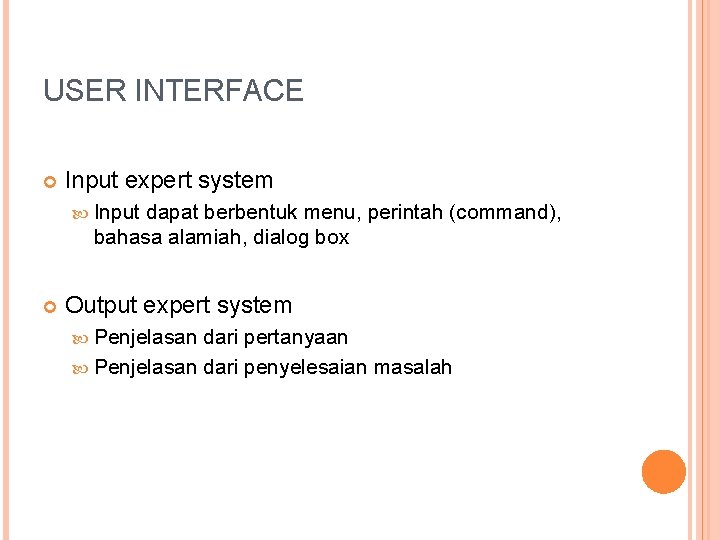 USER INTERFACE

Input expert system

Input dapat berbentuk menu, perintah (command), bahasa alamiah, dialog box

Output expert system

Penjelasan dari pertanyaan

Penjelasan dari penyelesaian masalah